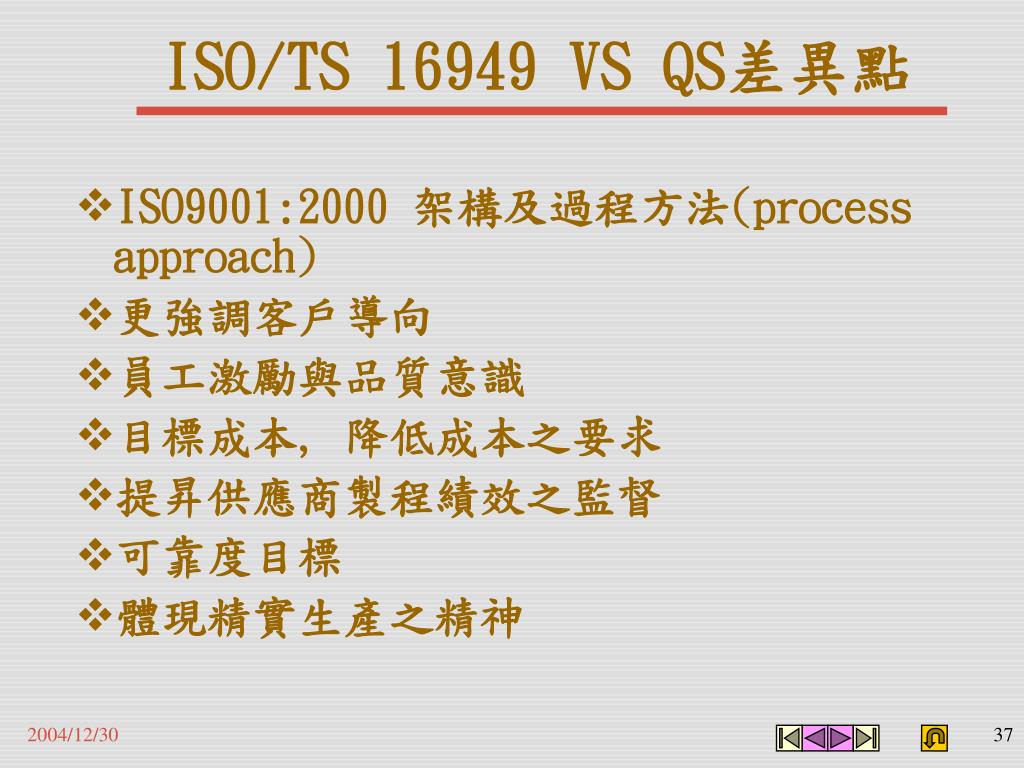 ISO/TS 16949 VS QS差異點

❖ISO9001:2000 架構及過程方法(process approach)
❖更強調客戶導向
❖員工激勵與品質意識
❖目標成本, 降低成本之要求
❖提昇供應商製程績效之監督
❖可靠度目標
❖體現精實生產之精神

2004/12/30

37